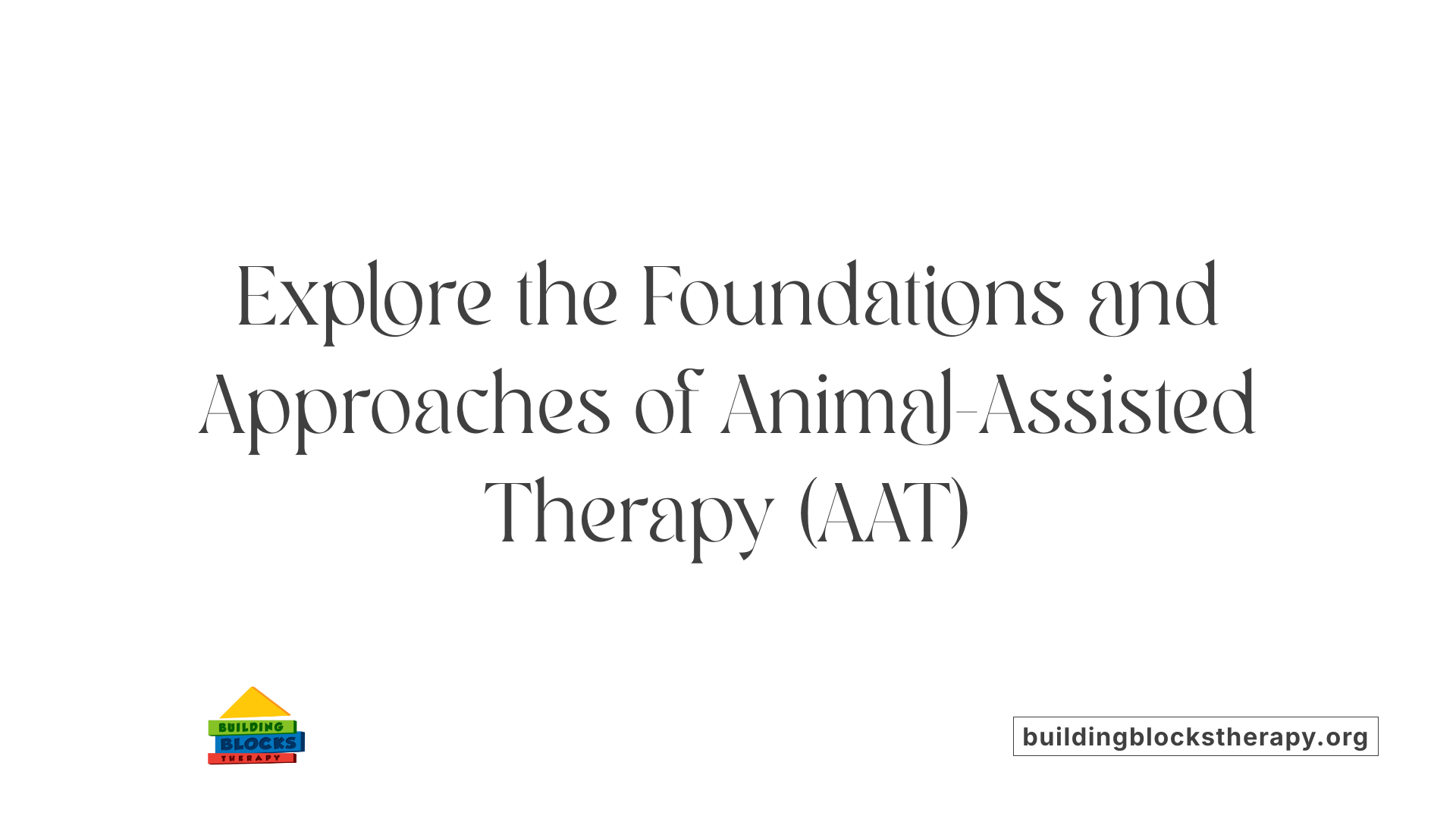 Explore the Foundations and Approaches of Animal-Assisted Therapy (AAT)

BUILDING BLOCKS THERAPY

buildingblockstherapy.org